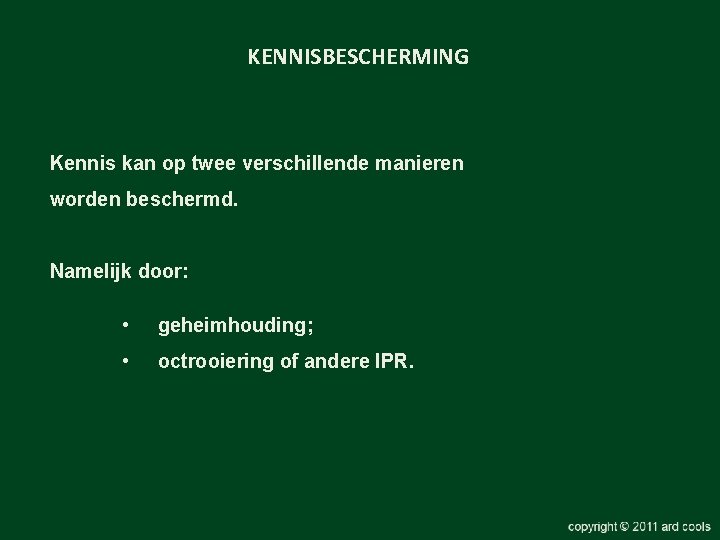 KENNISBESCHERMING

Kennis kan op twee verschillende manieren worden beschermd.

Namelijk door:

• geheimhouding;
• octrooiering of andere IPR.

copyright © 2011 ard cools